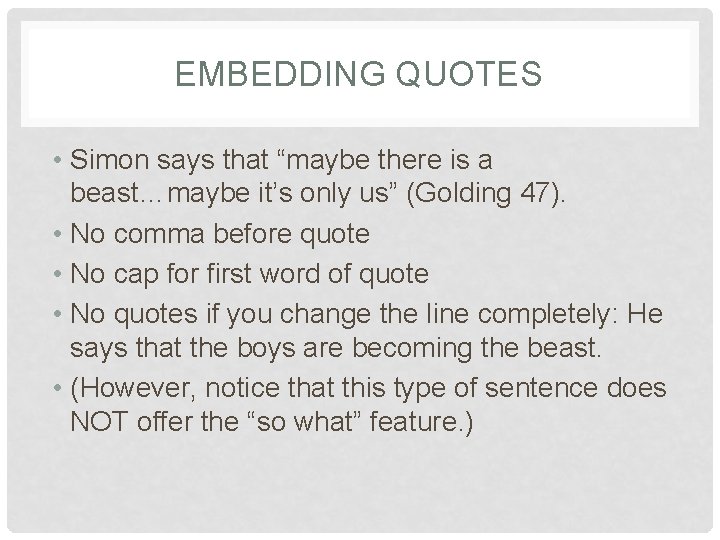 EMBEDDING QUOTES

• Simon says that “maybe there is a beast…maybe it’s only us” (Golding 47).
• No comma before quote
• No cap for first word of quote
• No quotes if you change the line completely: He says that the boys are becoming the beast.
• (However, notice that this type of sentence does NOT offer the “so what” feature.)